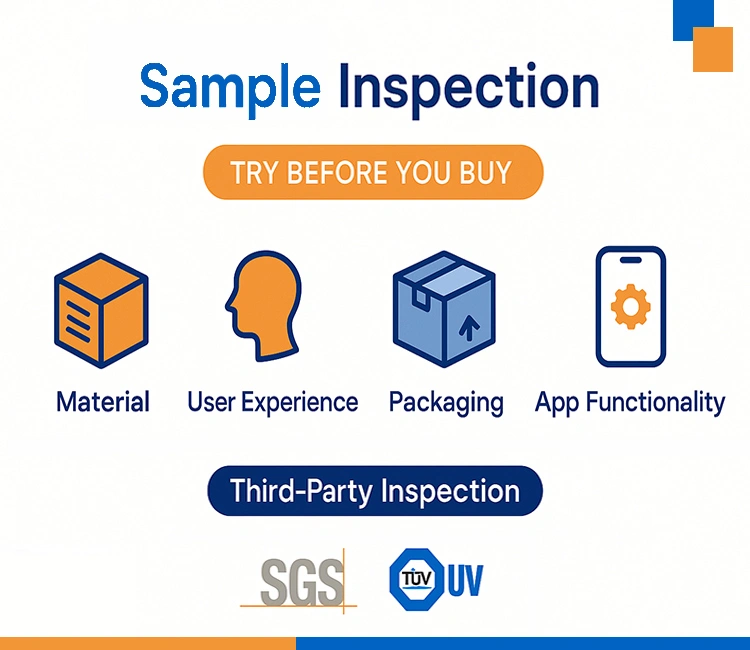 Sample Inspection

TRY BEFORE YOU BUY

Material

User Experience

Packaging

App Functionality

Third-Party Inspection

SGS

TÜV UV